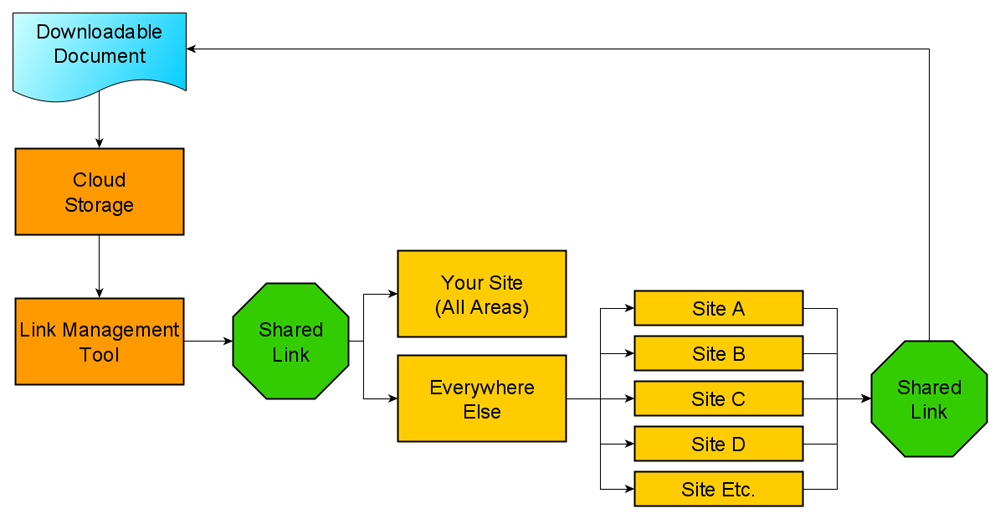 Downloadable Document

Cloud Storage

Link Management Tool

Shared Link

Your Site (All Areas)

Everywhere Else

Site A

Site B

Site C

Site D

Site Etc.

Shared Link